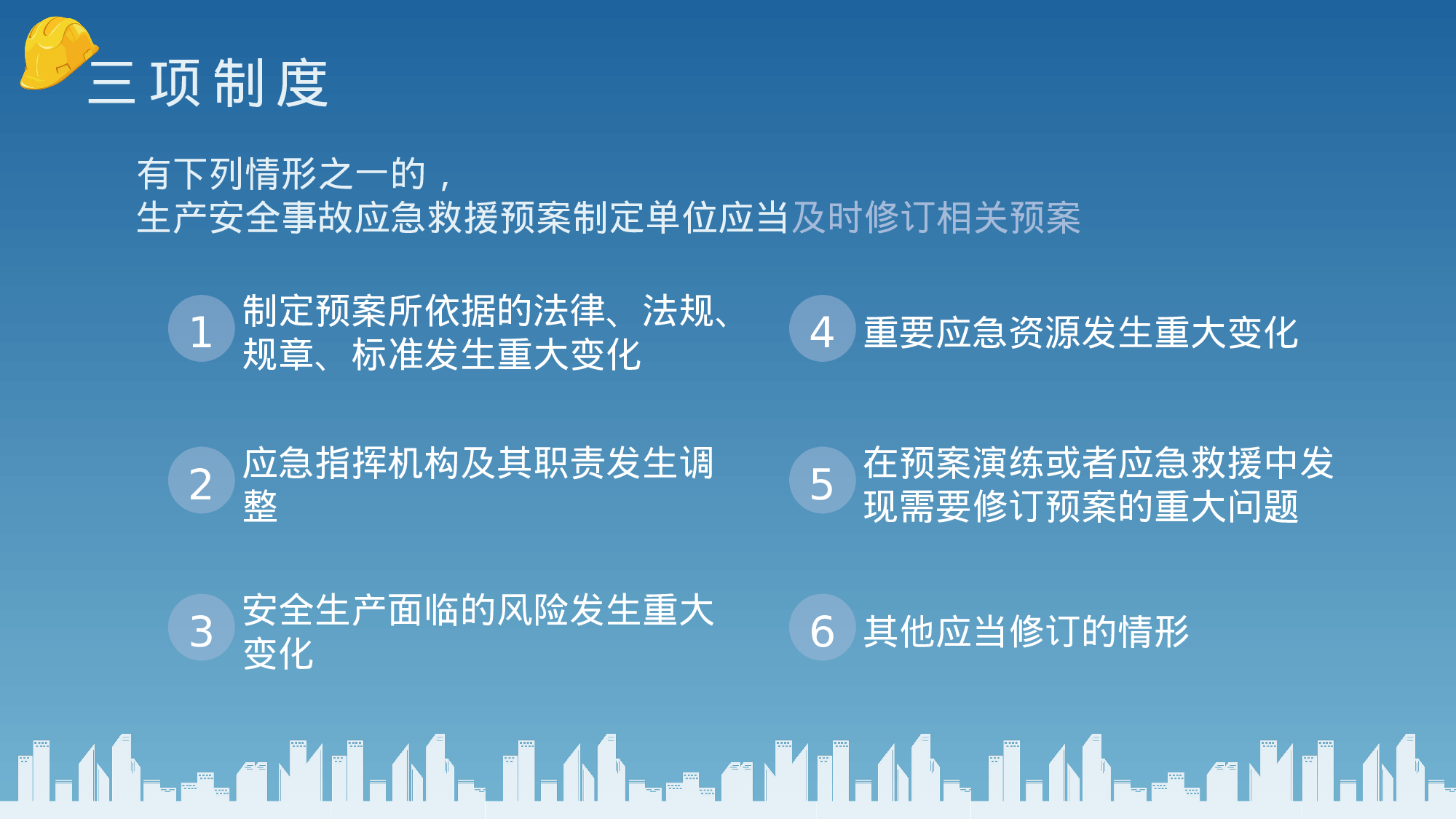 三项制度

有下列情形之一的，
生产安全事故应急救援预案制定单位应当及时修订相关预案

1 制定预案所依据的法律、法规、规章、标准发生重大变化

2 应急指挥机构及其职责发生调整

3 安全生产面临的风险发生重大变化

4 重要应急资源发生重大变化

5 在预案演练或者应急救援中发现需要修订预案的重大问题

6 其他应当修订的情形